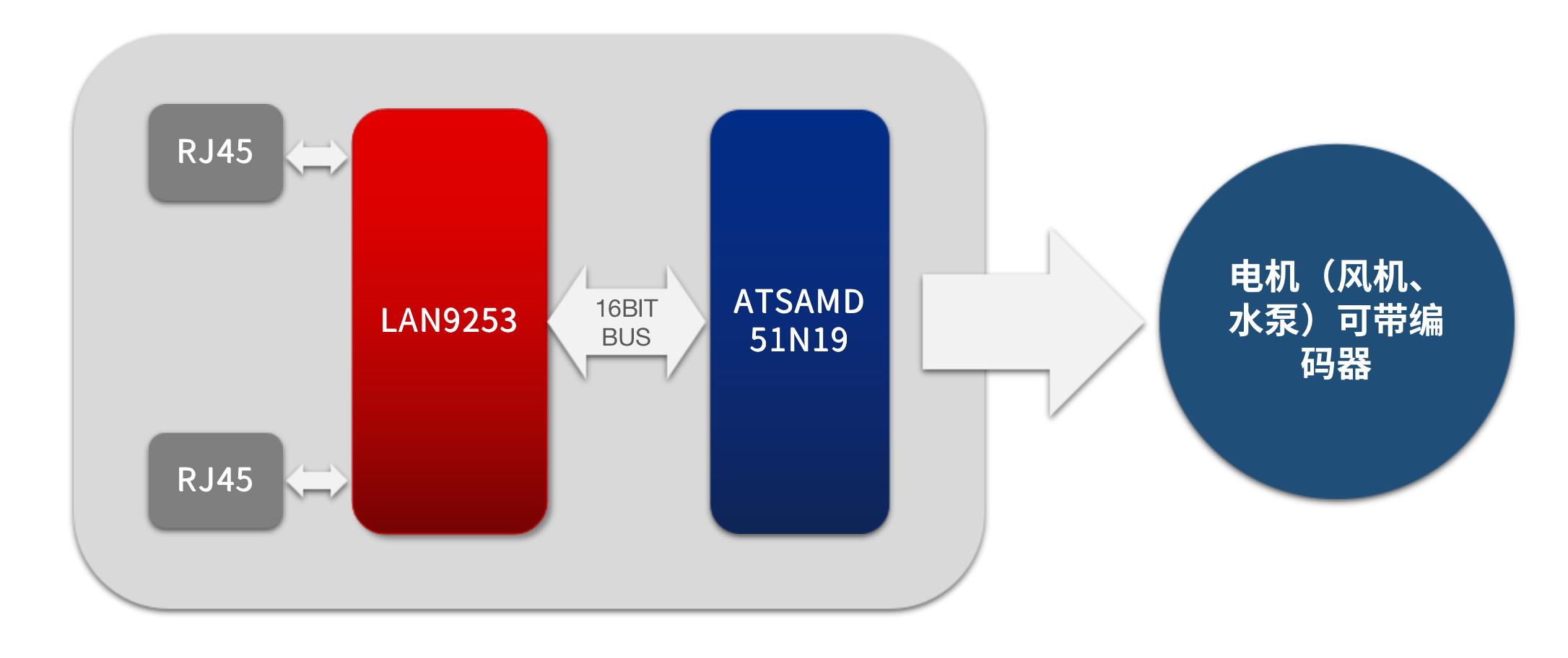 RJ45

RJ45

LAN9253

16BIT BUS

ATSAMD 51N19

电机（风机、水泵）可带编码器